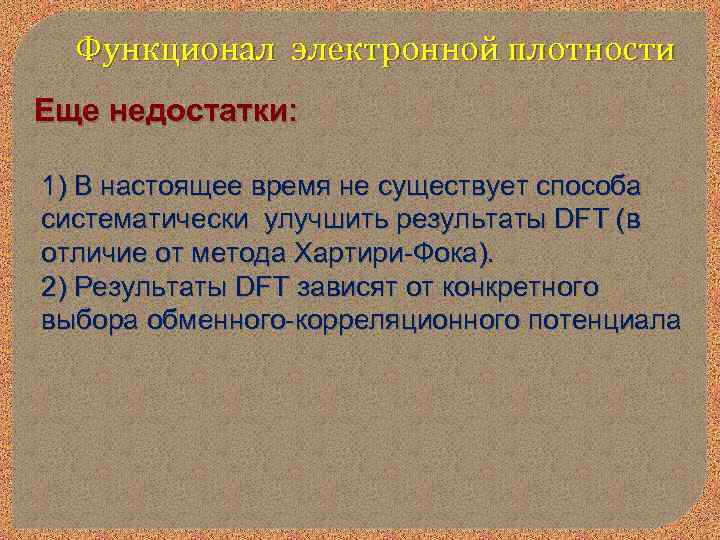 Функционал электронной плотности

Еще недостатки:

1) В настоящее время не существует способа систематически улучшить результаты DFT (в отличие от метода Хартири-Фока).
2) Результаты DFT зависят от конкретного выбора обменного-корреляционного потенциала